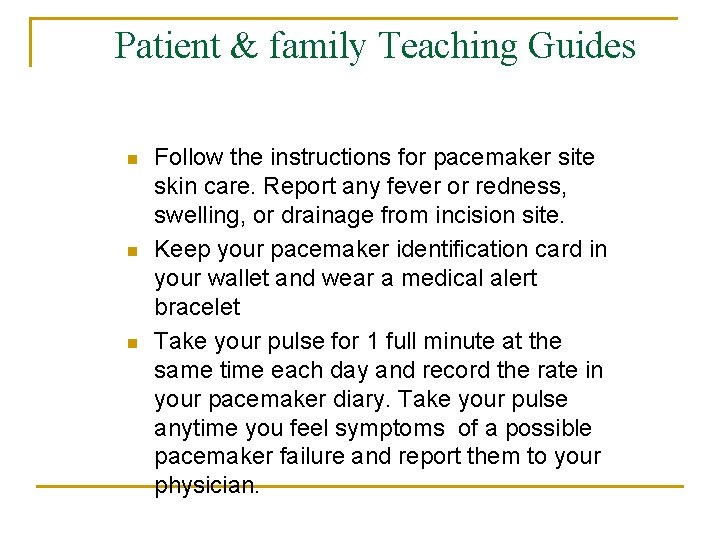 Patient & family Teaching Guides

- Follow the instructions for pacemaker site skin care. Report any fever or redness, swelling, or drainage from incision site.
- Keep your pacemaker identification card in your wallet and wear a medical alert bracelet
- Take your pulse for 1 full minute at the same time each day and record the rate in your pacemaker diary. Take your pulse anytime you feel symptoms of a possible pacemaker failure and report them to your physician.